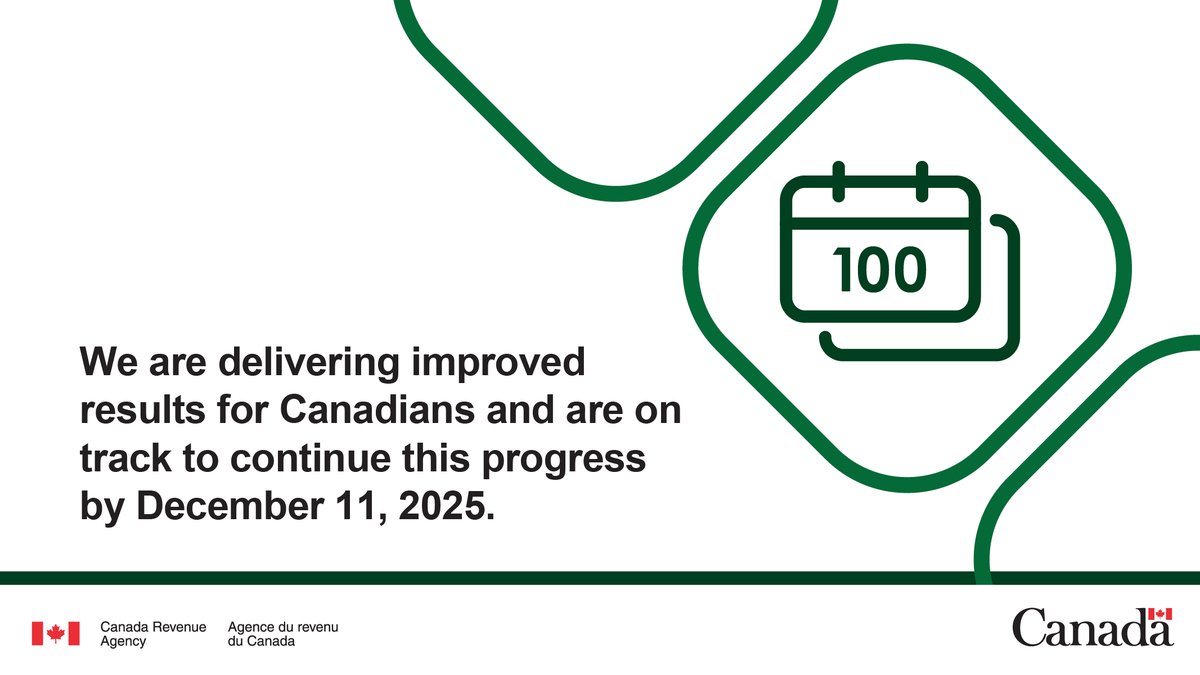 100

We are delivering improved results for Canadians and are on track to continue this progress by December 11, 2025.

Canada Revenue Agency

Agence du revenu du Canada

Canada